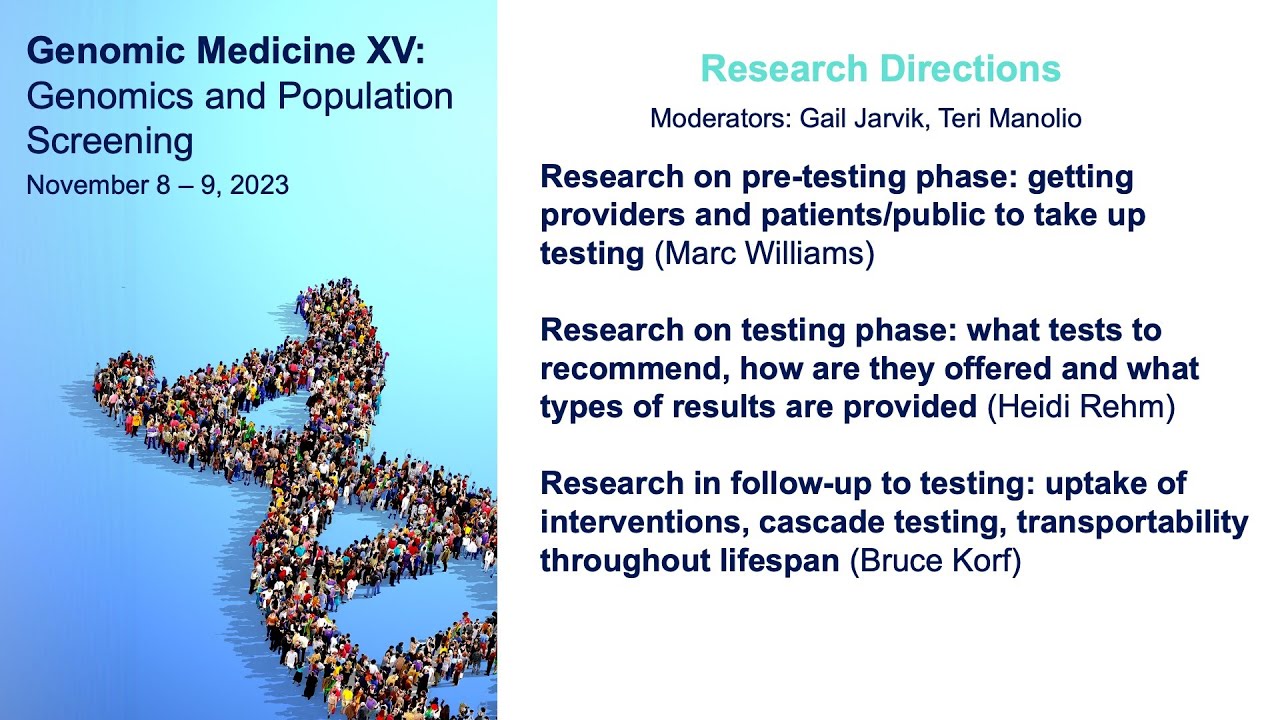 Genomic Medicine XV:
Genomics and Population Screening
November 8 – 9, 2023

Research Directions
Moderators: Gail Jarvik, Teri Manolio

Research on pre-testing phase: getting providers and patients/public to take up testing (Marc Williams)

Research on testing phase: what tests to recommend, how are they offered and what types of results are provided (Heidi Rehm)

Research in follow-up to testing: uptake of interventions, cascade testing, transportability throughout lifespan (Bruce Korf)